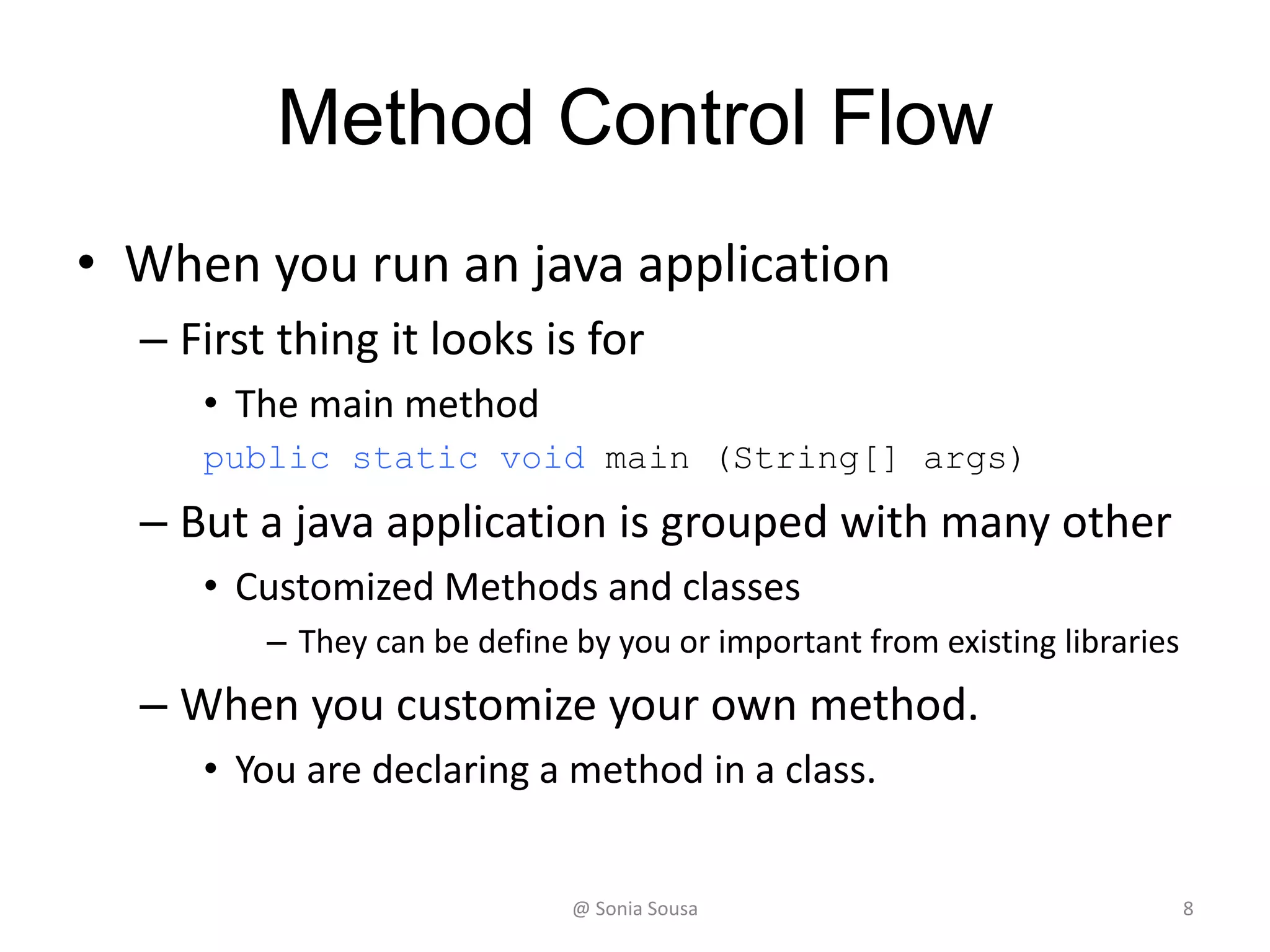 Method Control Flow

• When you run an java application
– First thing it looks is for
• The main method
public static void main (String[] args)
– But a java application is grouped with many other
• Customized Methods and classes
– They can be define by you or important from existing libraries
– When you customize your own method.
• You are declaring a method in a class.

@ Sonia Sousa

8